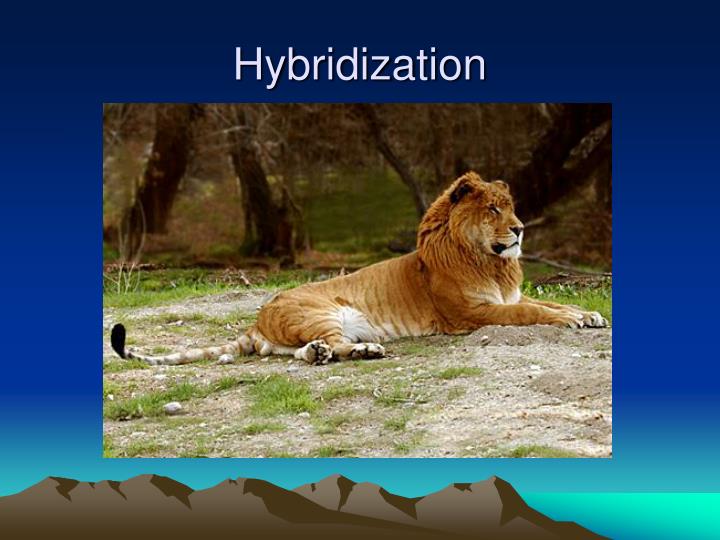 Hybridization